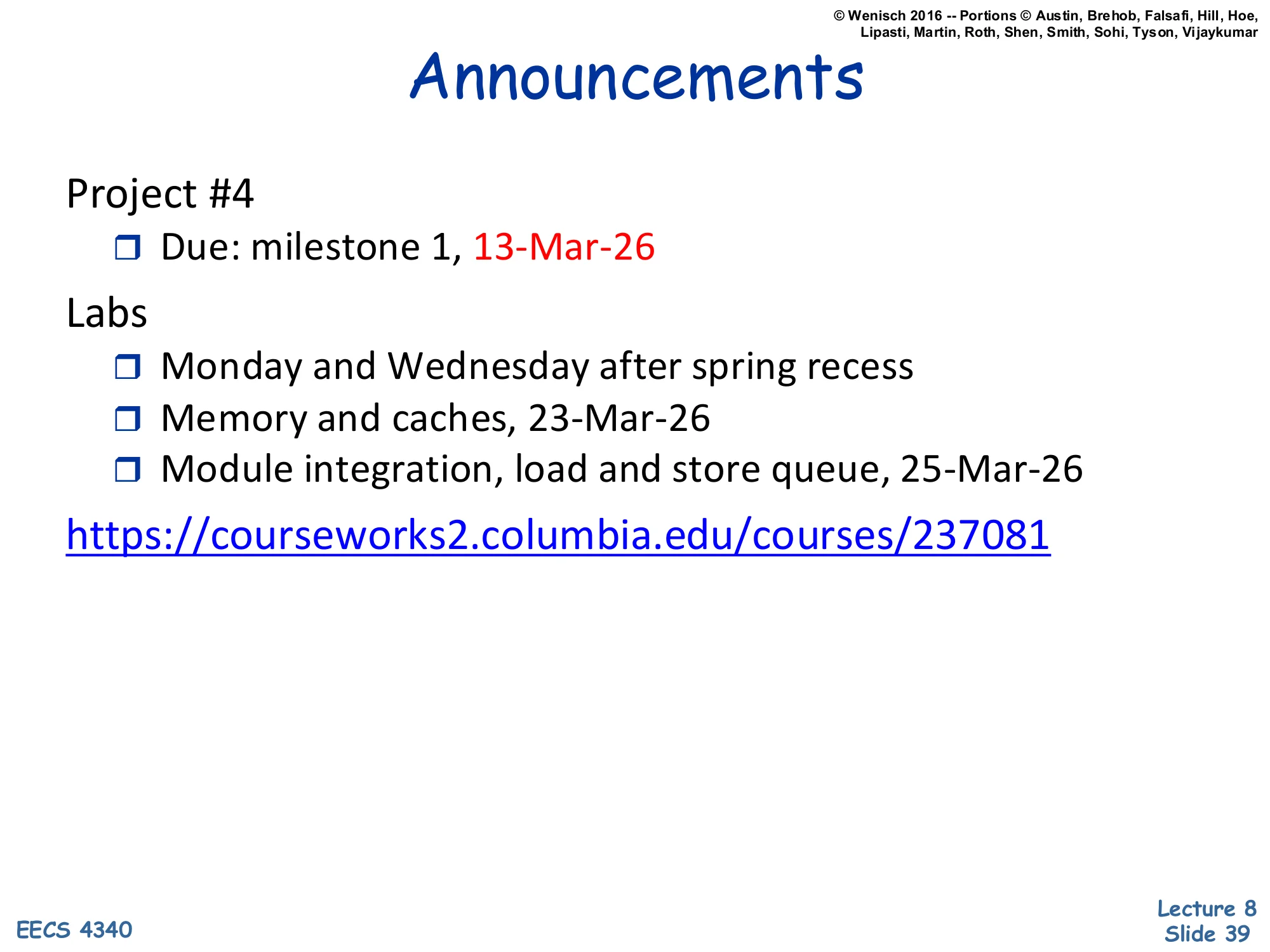 © Wenisch 2016 -- Portions © Austin, Brehob, Falsafi, Hill, Hoe, Lipasti, Martin, Roth, Shen, Smith, Sohi, Tyson, Vijaykumar

Announcements

Project #4

❒ Due: milestone 1, 13-Mar-26

Labs

❒ Monday and Wednesday after spring recess
❒ Memory and caches, 23-Mar-26
❒ Module integration, load and store queue, 25-Mar-26

https://courseworks2.columbia.edu/courses/237081

EECS 4340

Lecture 8
Slide 39